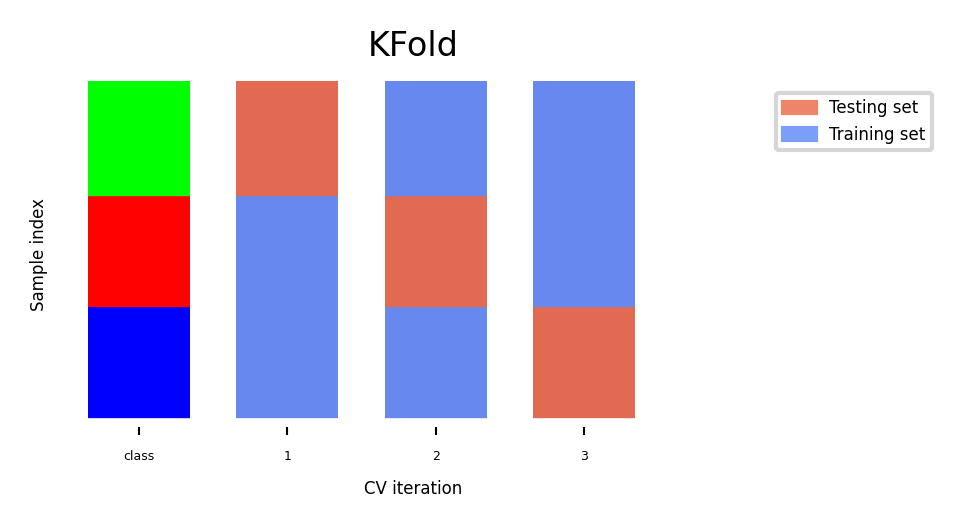 KFold

Testing set
Training set

Sample index

class 1 2 3

CV iteration